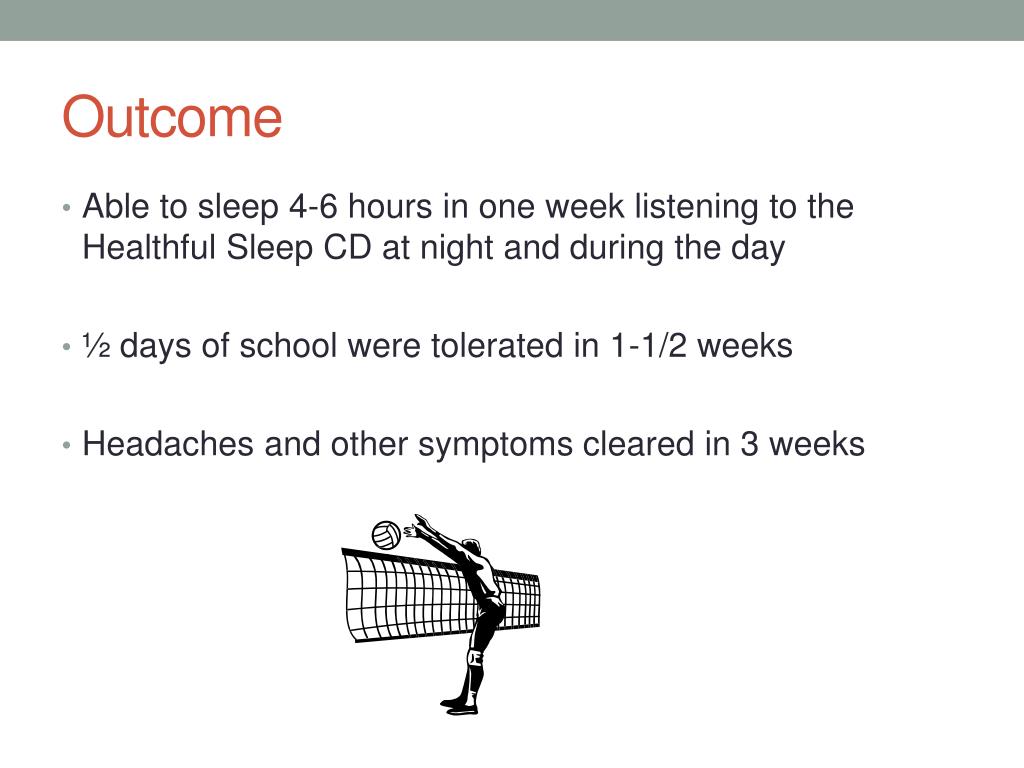 Outcome

• Able to sleep 4-6 hours in one week listening to the Healthful Sleep CD at night and during the day

• ½ days of school were tolerated in 1-1/2 weeks

• Headaches and other symptoms cleared in 3 weeks